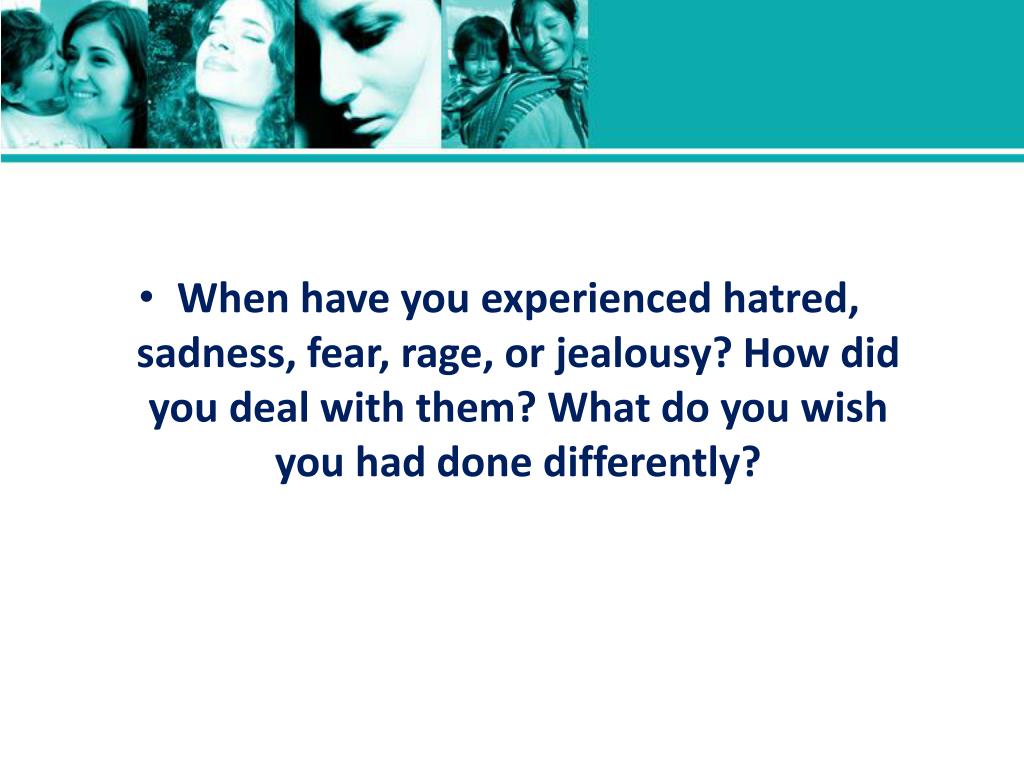 • When have you experienced hatred, sadness, fear, rage, or jealousy? How did you deal with them? What do you wish you had done differently?